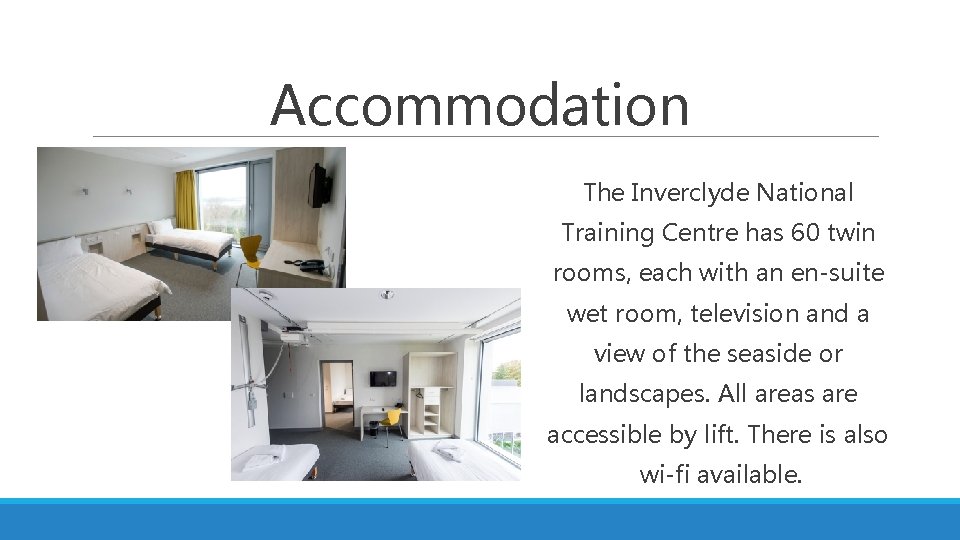 Accommodation

The Inverclyde National Training Centre has 60 twin rooms, each with an en-suite wet room, television and a view of the seaside or landscapes. All areas are accessible by lift. There is also wi-fi available.